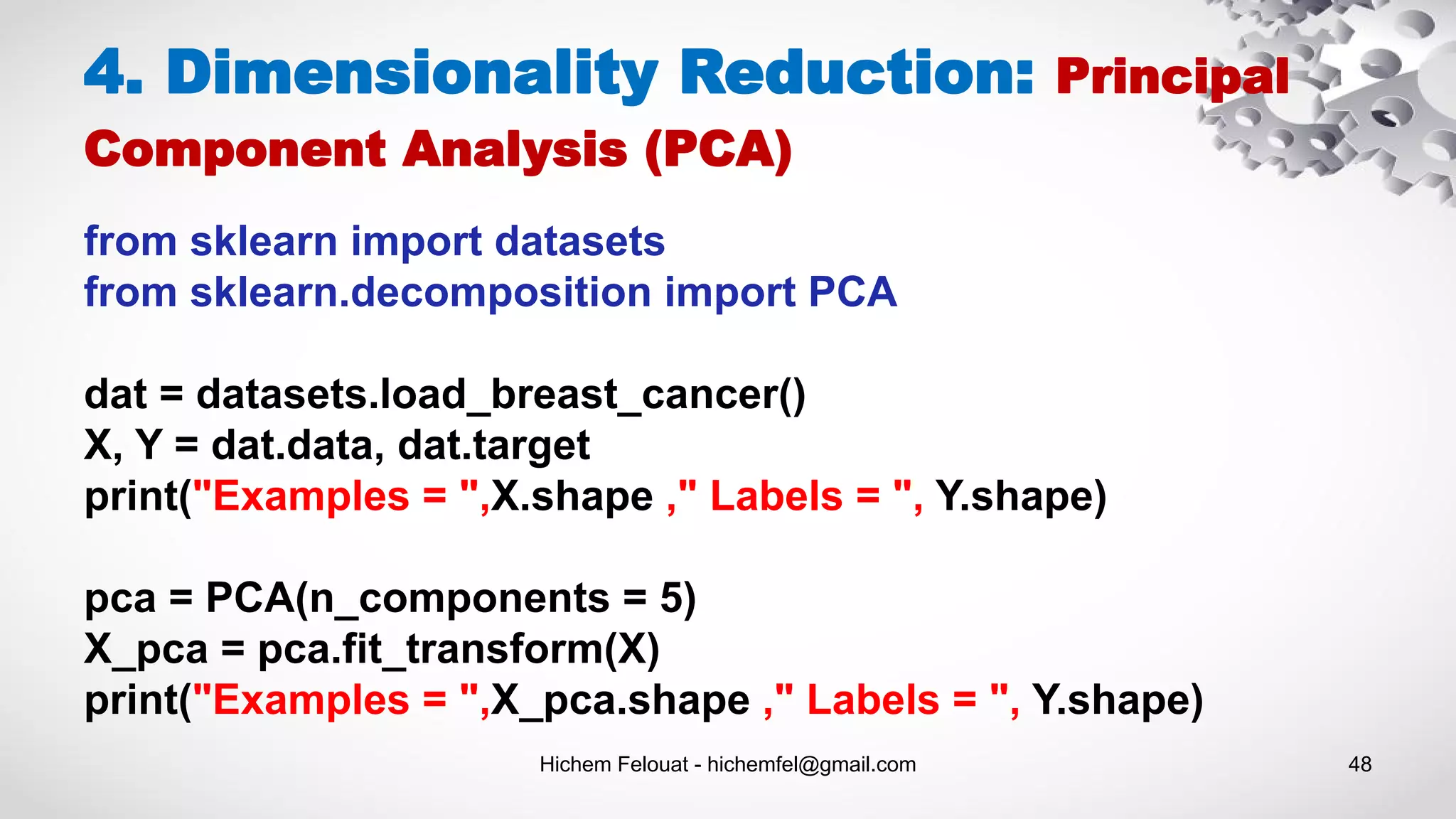 4. Dimensionality Reduction: Principal Component Analysis (PCA)

from sklearn import datasets
from sklearn.decomposition import PCA

dat = datasets.load_breast_cancer()
X, Y = dat.data, dat.target
print("Examples = ",X.shape ," Labels = ", Y.shape)

pca = PCA(n_components = 5)
X_pca = pca.fit_transform(X)
print("Examples = ",X_pca.shape ," Labels = ", Y.shape)

Hichem Felouat - hichemfel@gmail.com

48